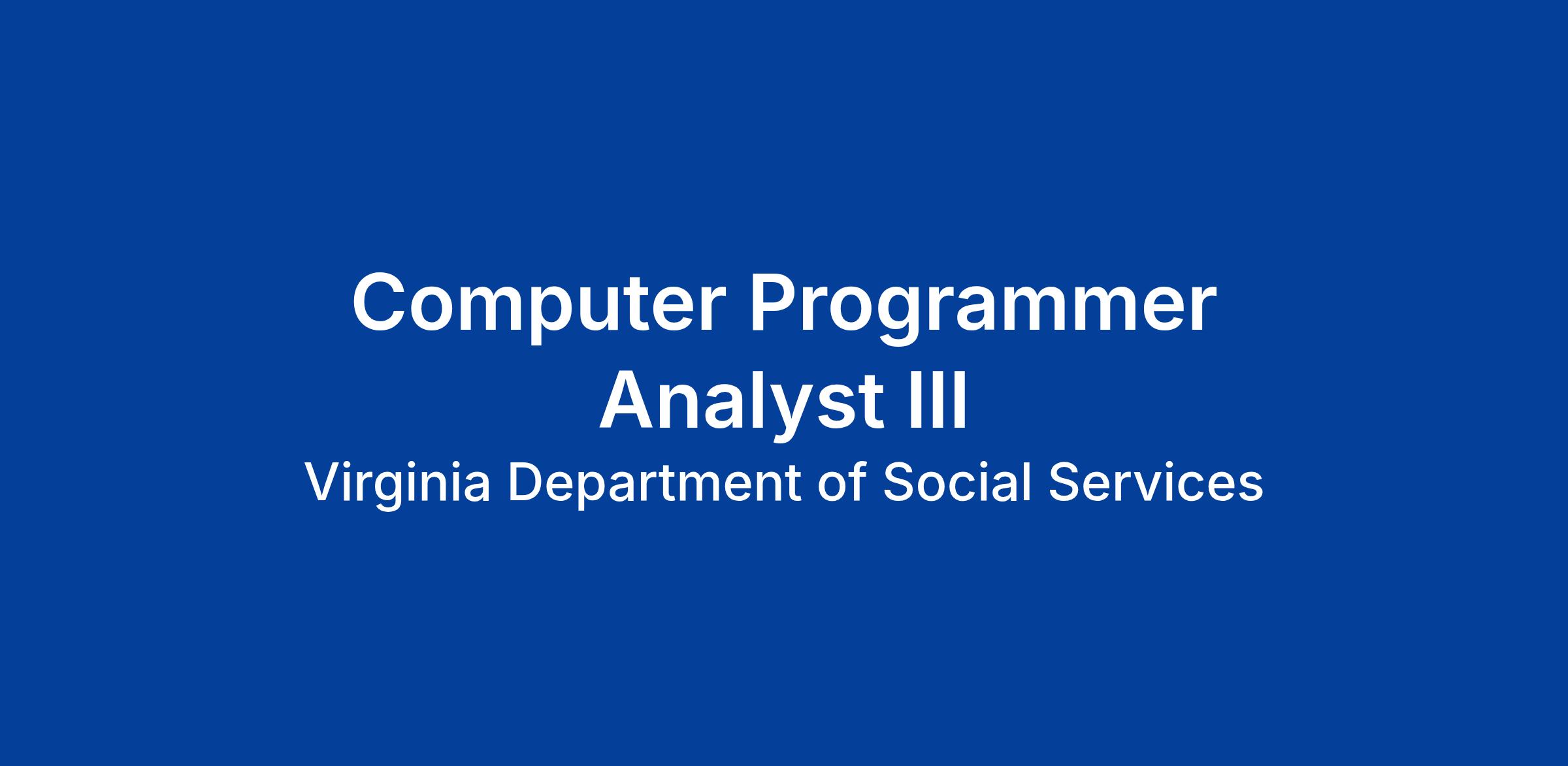 Computer Programmer Analyst III

Virginia Department of Social Services